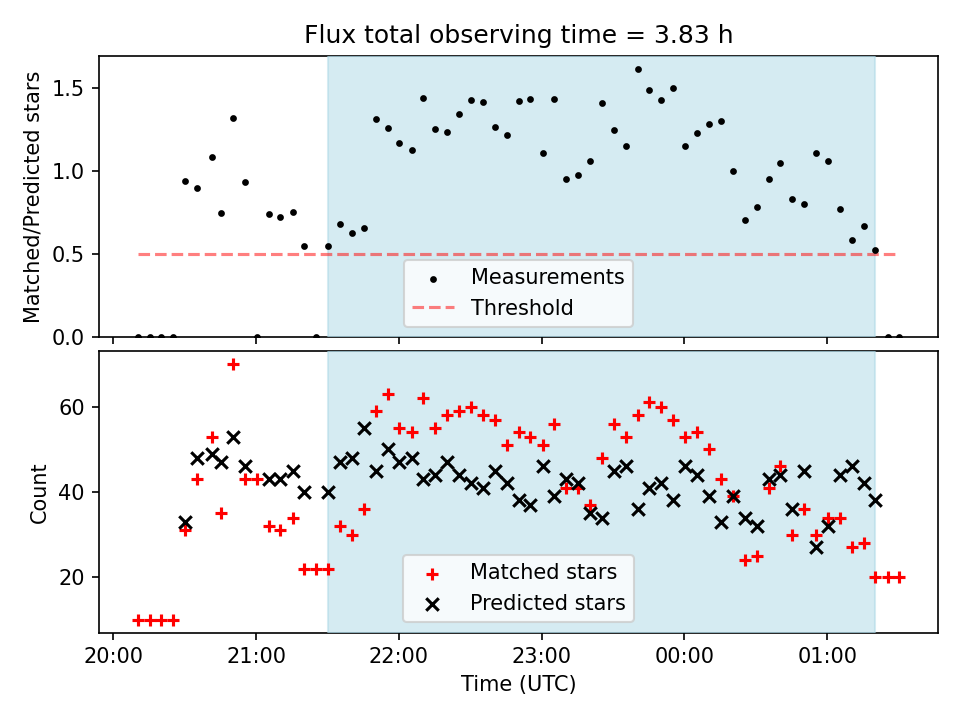 Flux total observing time = 3.83 h

Matched/Predicted stars

1.5
1.0
0.5
0.0

Measurements
Threshold

Count

60
40
20

Matched stars
Predicted stars

20:00
21:00
22:00
23:00
00:00
01:00

Time (UTC)